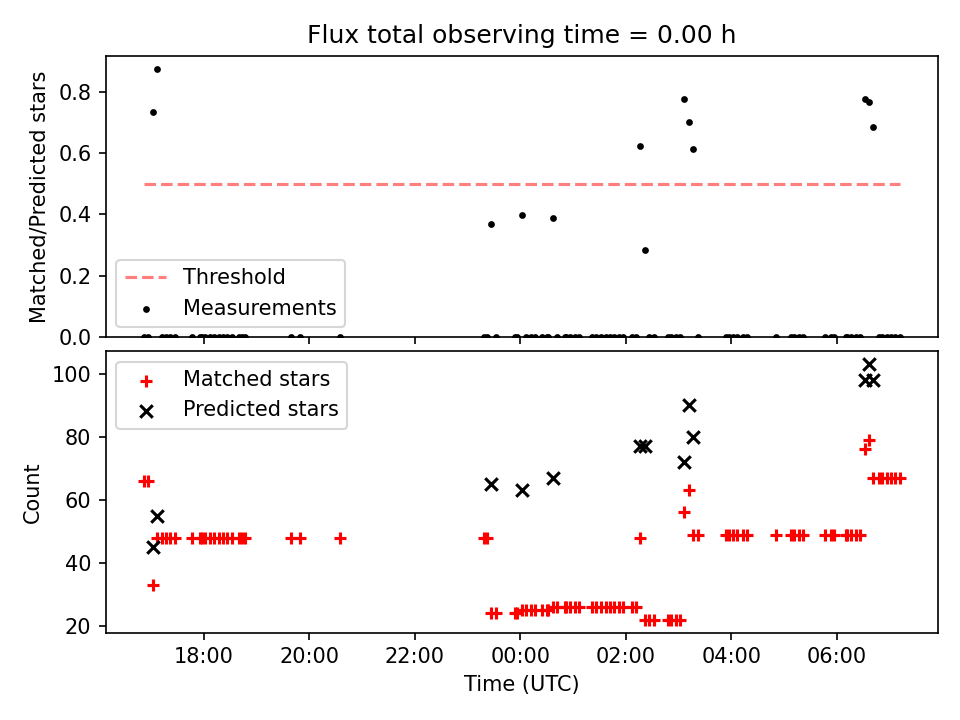 Flux total observing time = 0.00 h

Matched/Predicted stars

0.8
0.6
0.4
0.2
0.0

Threshold
Measurements

Count

100
80
60
40
20

Matched stars
Predicted stars

18:00
20:00
22:00
00:00
02:00
04:00
06:00

Time (UTC)